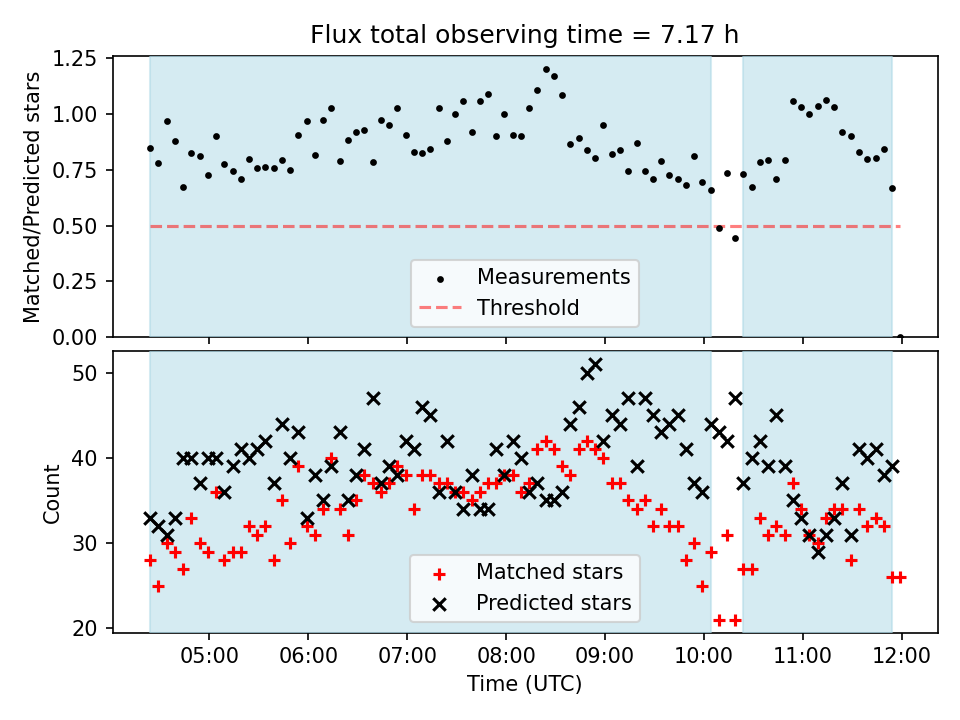 Flux total observing time = 7.17 h

Matched/Predicted stars

1.25
1.00
0.75
0.50
0.25
0.00

Measurements
Threshold

Count

50
40
30
20

Matched stars
Predicted stars

05:00 06:00 07:00 08:00 09:00 10:00 11:00 12:00

Time (UTC)